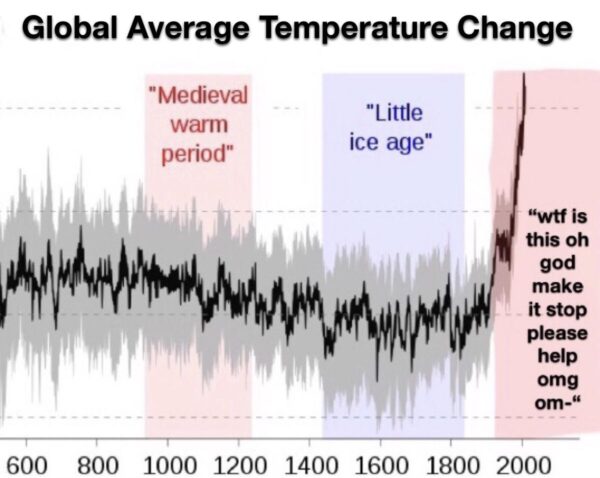 Global Average Temperature Change

"Medieval warm period"

"Little ice age"

“wtf is this oh god make it stop please help omg om-“

600 800 1000 1200 1400 1600 1800 2000